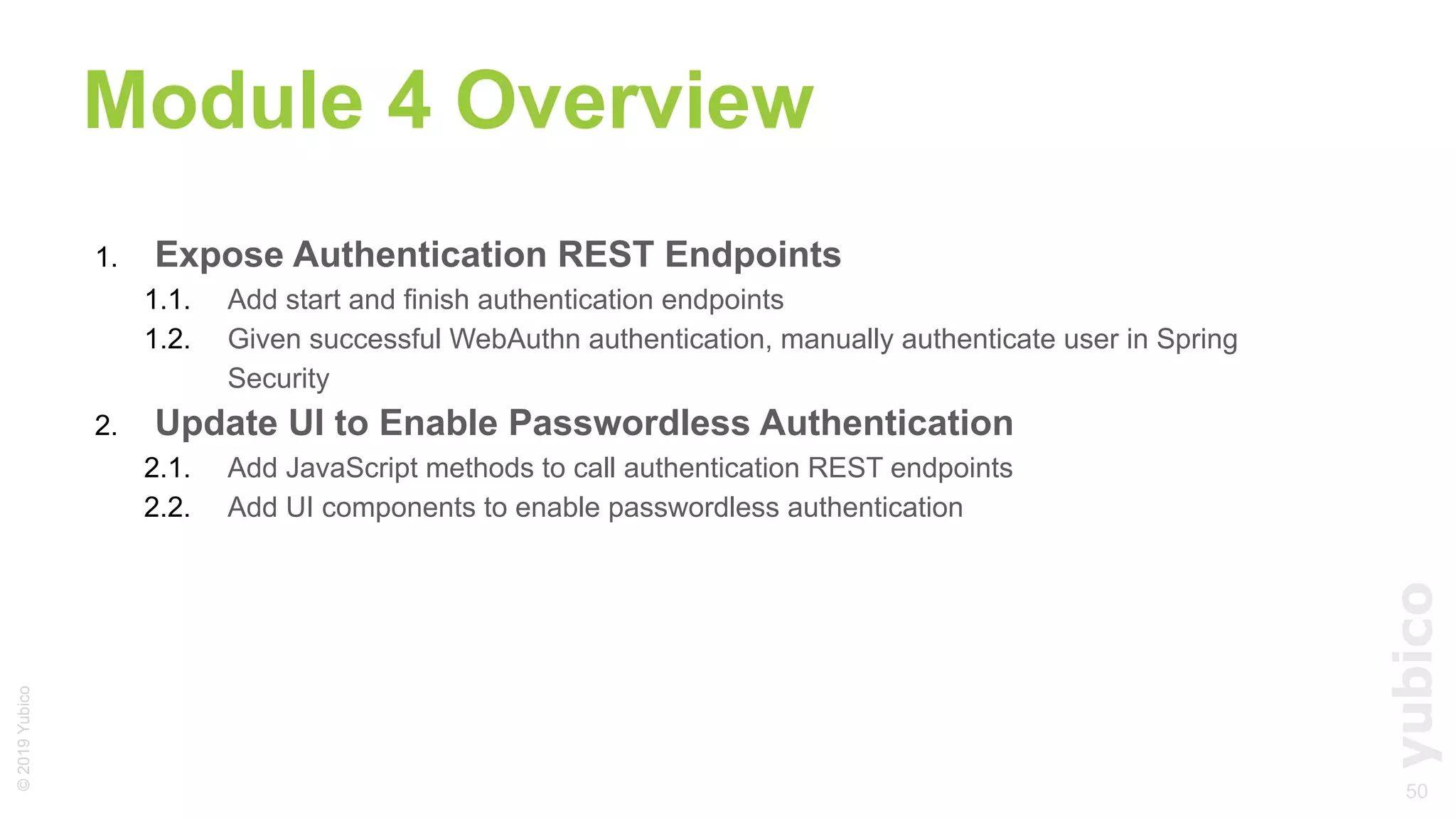 Module 4 Overview

1. Expose Authentication REST Endpoints
1.1. Add start and finish authentication endpoints
1.2. Given successful WebAuthn authentication, manually authenticate user in Spring Security
2. Update UI to Enable Passwordless Authentication
2.1. Add JavaScript methods to call authentication REST endpoints
2.2. Add UI components to enable passwordless authentication

© 2019 Yubico

yubico

50